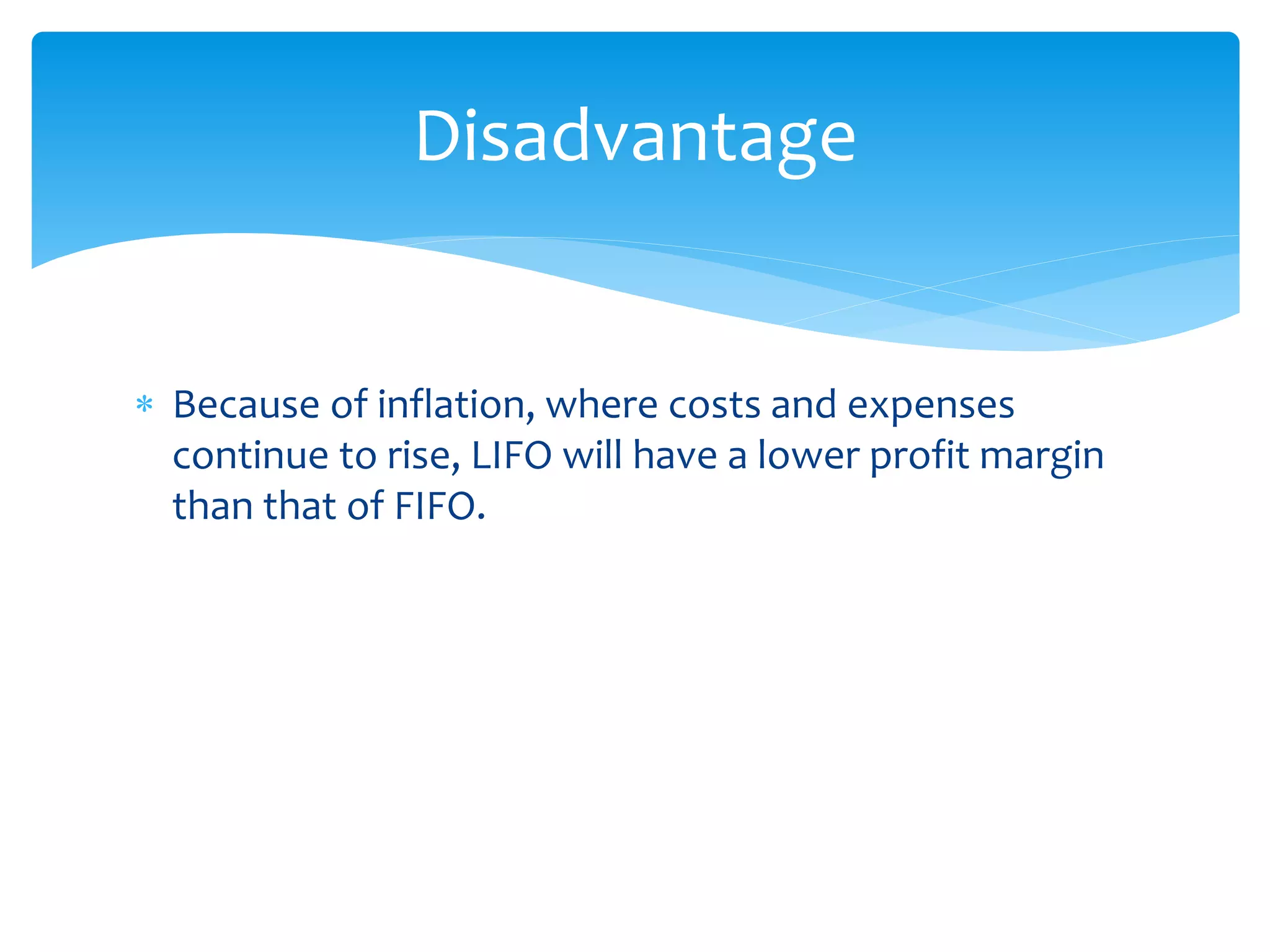 Disadvantage

* Because of inflation, where costs and expenses continue to rise, LIFO will have a lower profit margin than that of FIFO.